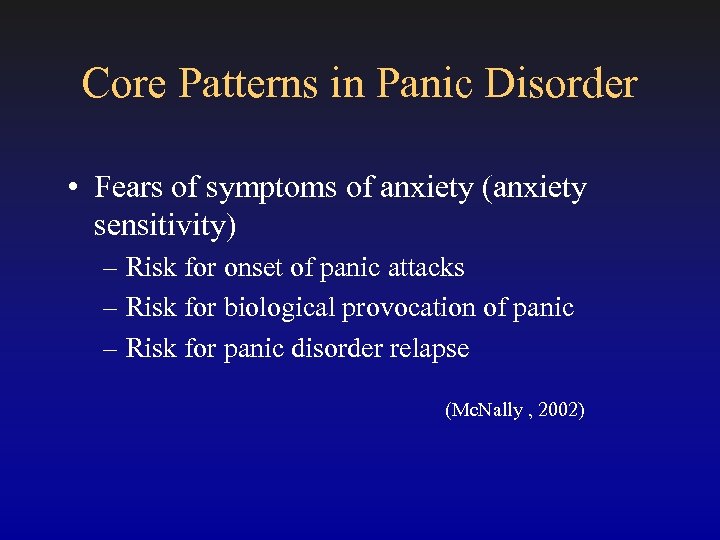 Core Patterns in Panic Disorder

• Fears of symptoms of anxiety (anxiety sensitivity)
– Risk for onset of panic attacks
– Risk for biological provocation of panic
– Risk for panic disorder relapse

(McNally , 2002)